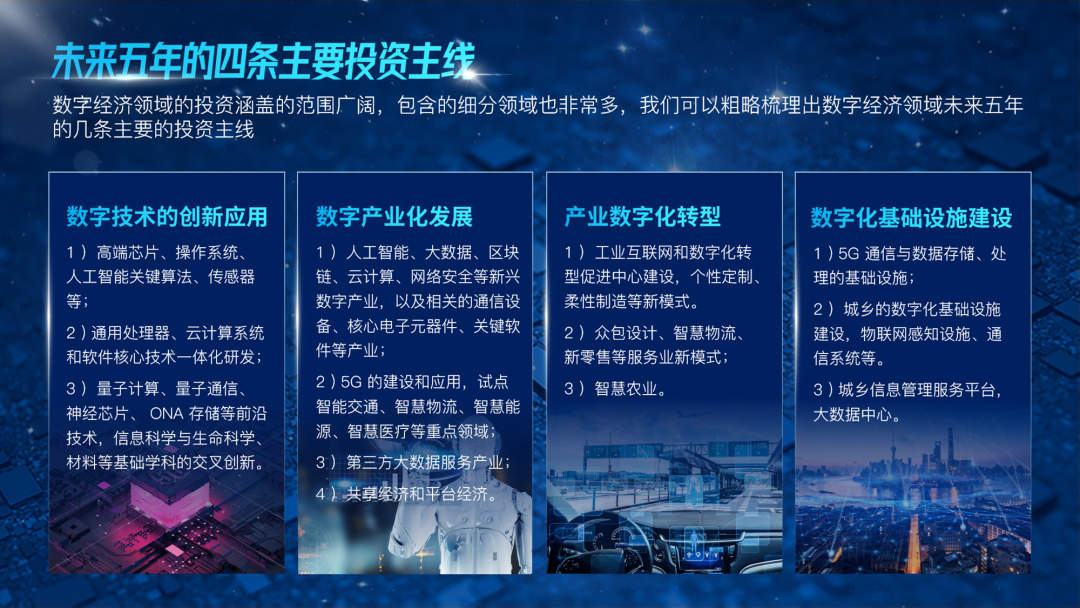 未来五年的四条主要投资主线

数字经济领域的投资涵盖的范围广阔，包含的细分领域也非常多，我们可以粗略梳理出数字经济领域未来五年的几条主要的投资主线

数字技术的创新应用

1）高端芯片、操作系统、人工智能关键算法、传感器等；

2）通用处理器、云计算系统和软件核心技术一体化研发；

3）量子计算、量子通信、神经芯片、ONA 存储等前沿技术，信息科学与生命科学、材料等基础学科的交叉创新。

数字产业化发展

1）人工智能、大数据、区块链、云计算、网络安全等新兴数字产业，以及相关的通信设备、核心电子元器件、关键软件等产业；

2）5G 的建设和应用，试点智能交通、智慧物流、智慧能源、智慧医疗等重点领域；

3）第三方大数据服务产业；

4）共享经济和平台经济。

产业数字化转型

1）工业互联网和数字化转型促进中心建设，个性定制、柔性制造等新模式。

2）众包设计、智慧物流、新零售等服务业新模式；

3）智慧农业。

数字化基础设施建设

1）5G 通信与数据存储、处理的基础设施；

2）城乡的数字化基础设施建设，物联网感知设施、通信系统等。

3）城乡信息管理服务平台，大数据中心。